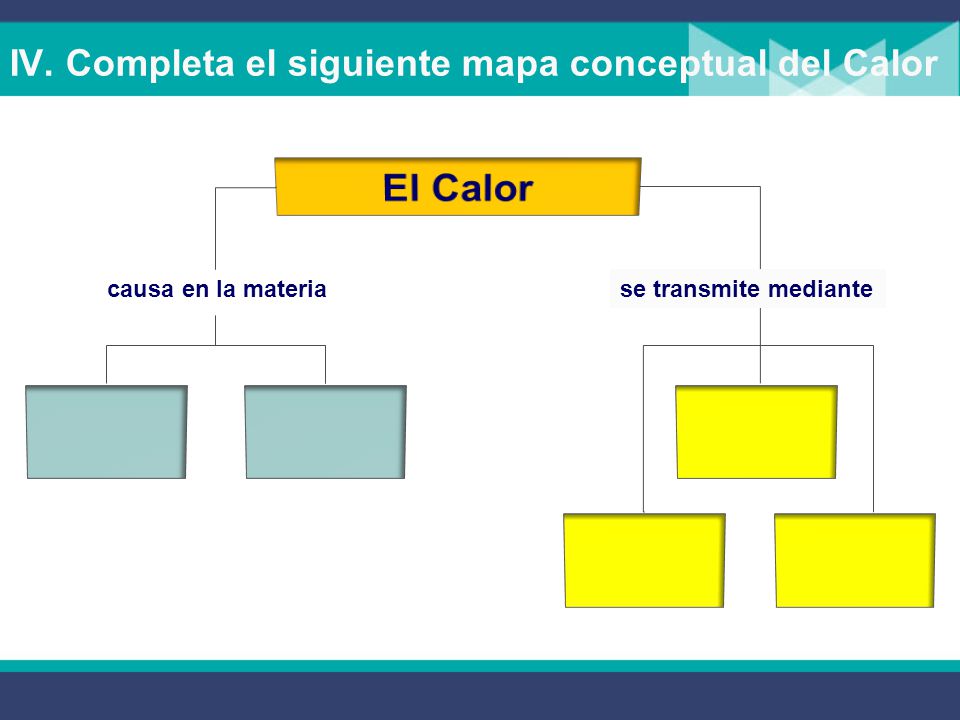 IV. Completa el siguiente mapa conceptual del Calor

El Calor

causa en la materia

se transmite mediante